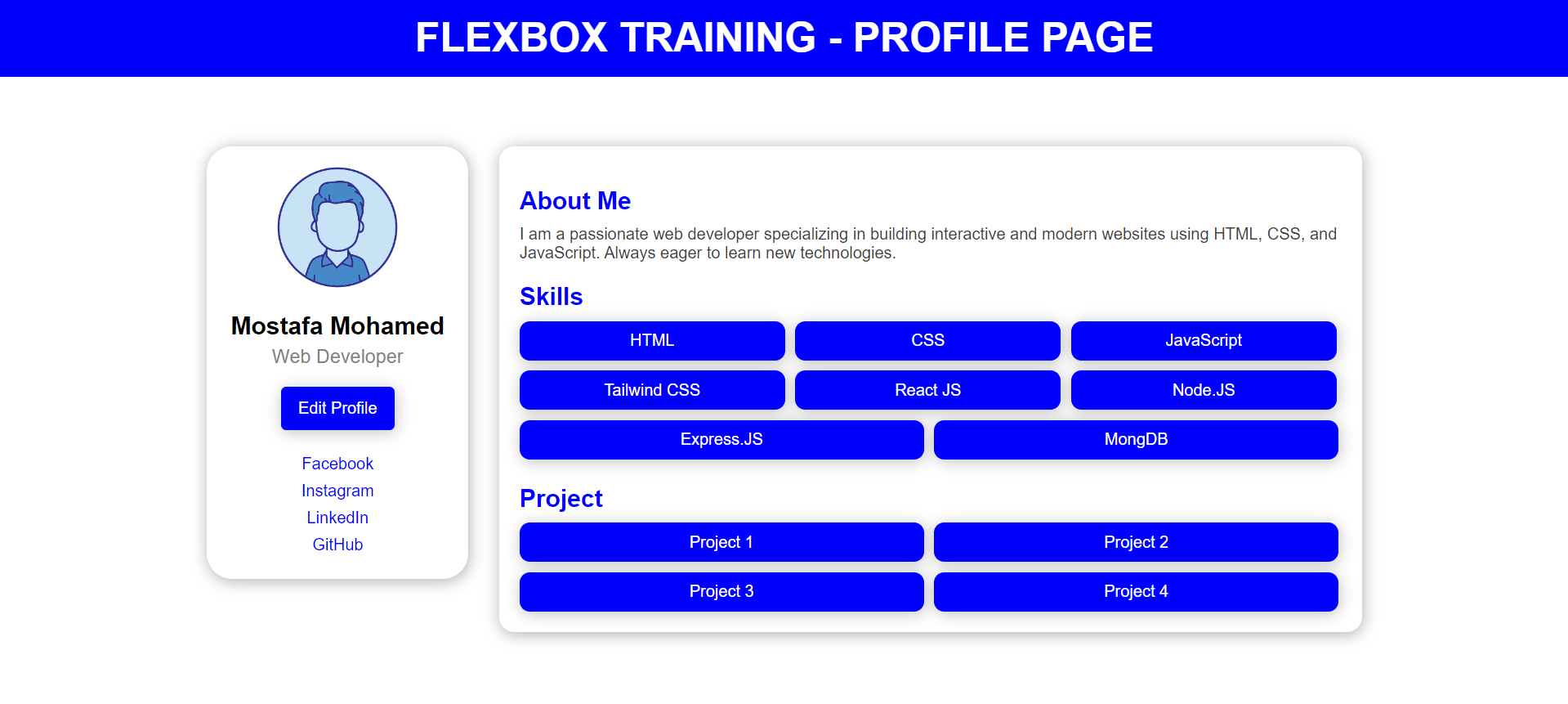 FLEXBOX TRAINING - PROFILE PAGE

Mostafa Mohamed
Web Developer

Edit Profile

Facebook
Instagram
LinkedIn
GitHub

About Me

I am a passionate web developer specializing in building interactive and modern websites using HTML, CSS, and JavaScript. Always eager to learn new technologies.

Skills

HTML
CSS
JavaScript
Tailwind CSS
React JS
Node.JS
Express.JS
MongDB

Project

Project 1
Project 2
Project 3
Project 4